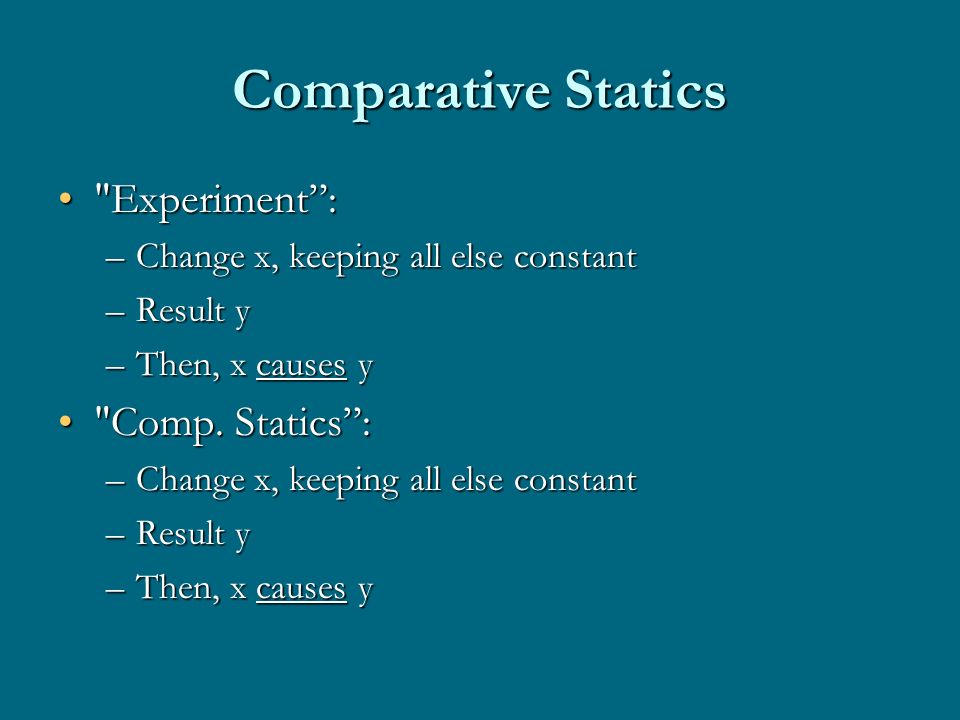 Comparative Statics

• "Experiment”:
– Change x, keeping all else constant
– Result y
– Then, x causes y

• "Comp. Statics”:
– Change x, keeping all else constant
– Result y
– Then, x causes y